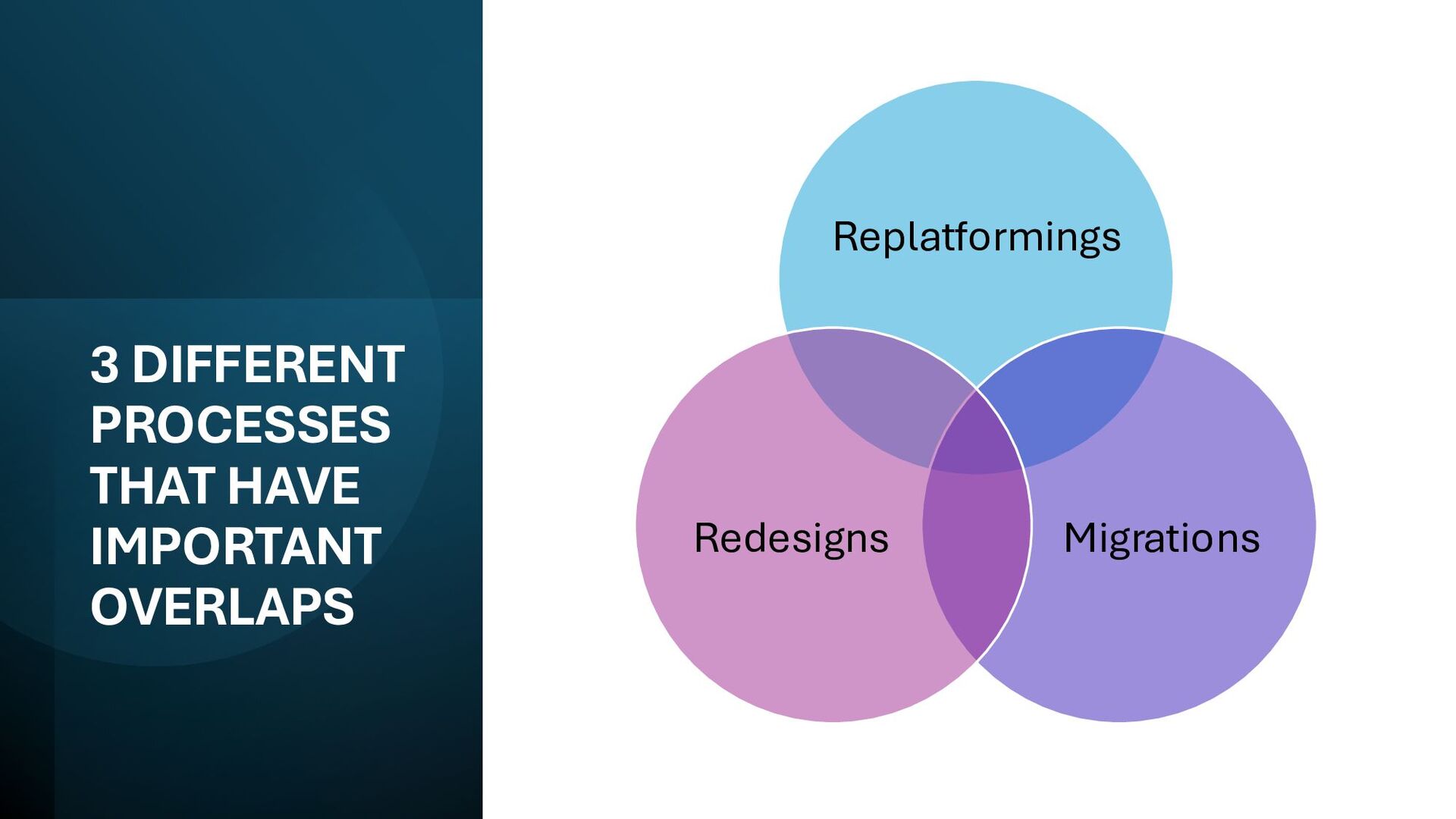 3 DIFFERENT PROCESSES THAT HAVE IMPORTANT OVERLAPS

Replatformings

Redesigns

Migrations